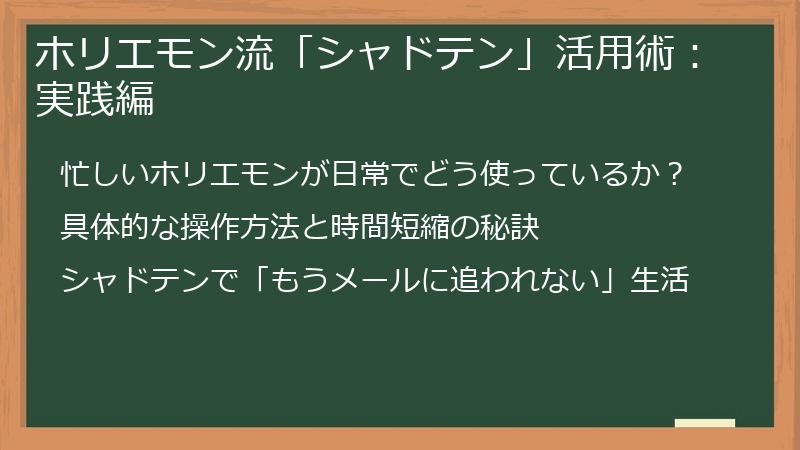 ホリエモン流「シャドテン」活用術：実践編

忙しいホリエモンが日常でどう使っているか？

具体的な操作方法と時間短縮の秘訣

シャドテンで「もうメールに追われない」生活